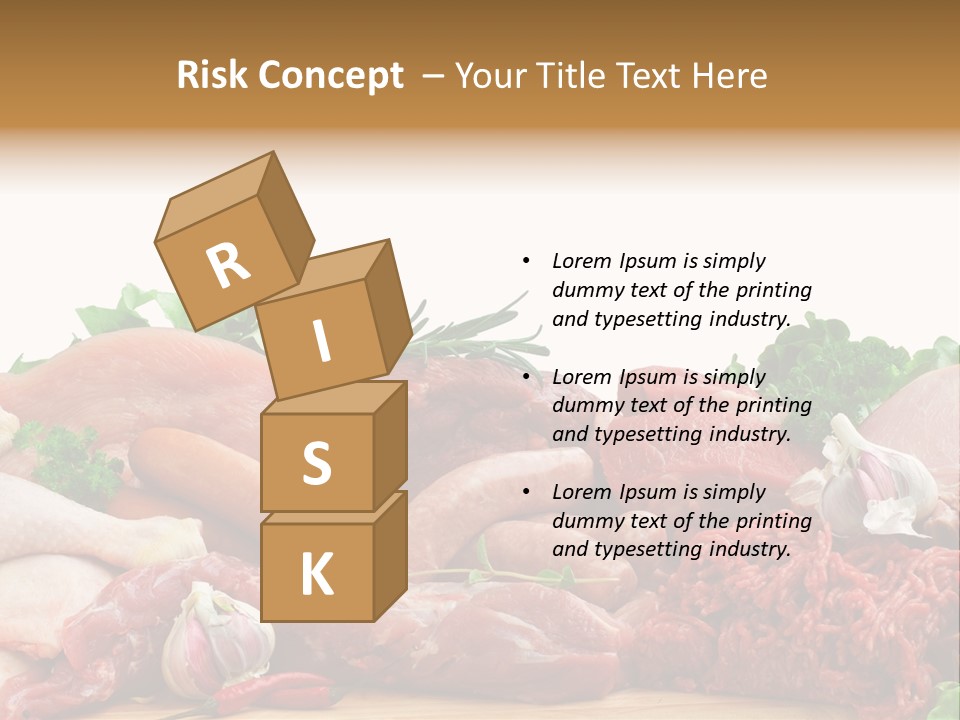 Risk Concept – Your Title Text Here

R
I
S
K

• Lorem Ipsum is simply dummy text of the printing and typesetting industry.

• Lorem Ipsum is simply dummy text of the printing and typesetting industry.

• Lorem Ipsum is simply dummy text of the printing and typesetting industry.